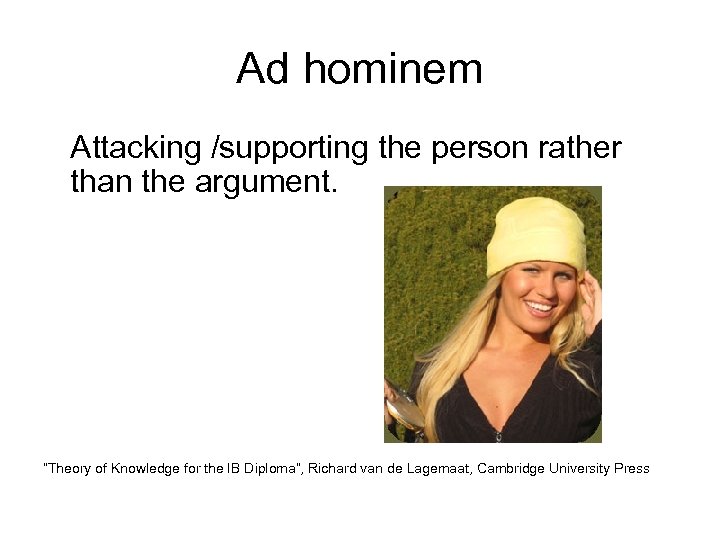 Ad hominem

Attacking /supporting the person rather than the argument.

"Theory of Knowledge for the IB Diploma", Richard van de Lagemaat, Cambridge University Press